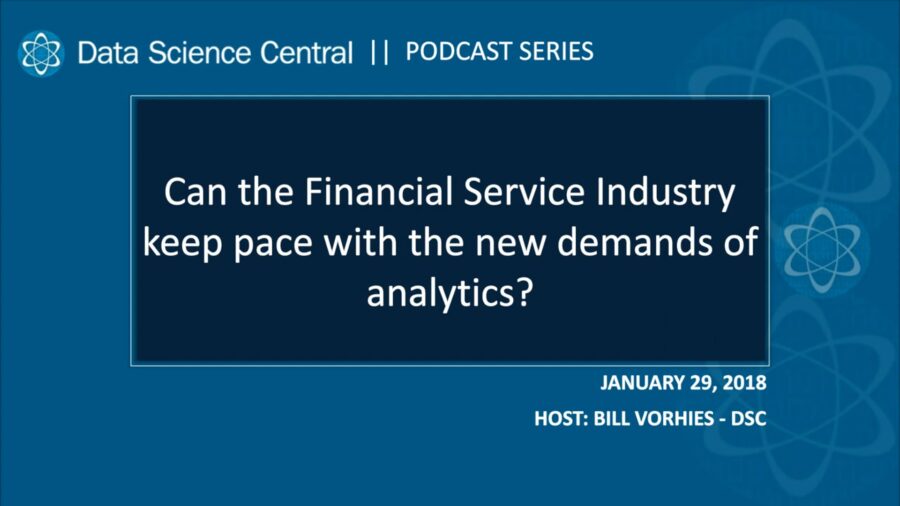 Data Science Central || PODCAST SERIES

Can the Financial Service Industry keep pace with the new demands of analytics?

JANUARY 29, 2018

HOST: BILL VORHIES - DSC